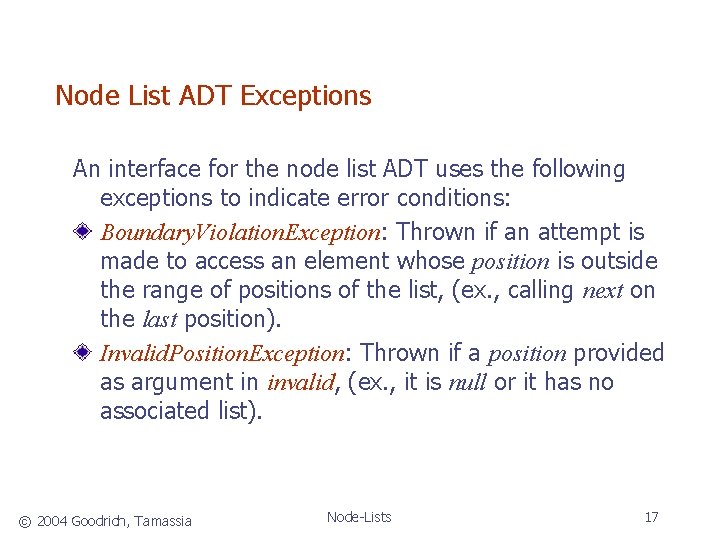 Node List ADT Exceptions

An interface for the node list ADT uses the following exceptions to indicate error conditions:

BoundaryViolationException: Thrown if an attempt is made to access an element whose position is outside the range of positions of the list, (ex., calling next on the last position).

InvalidPositionException: Thrown if a position provided as argument in invalid, (ex., it is null or it has no associated list).

© 2004 Goodrich, Tamassia

Node-Lists

17